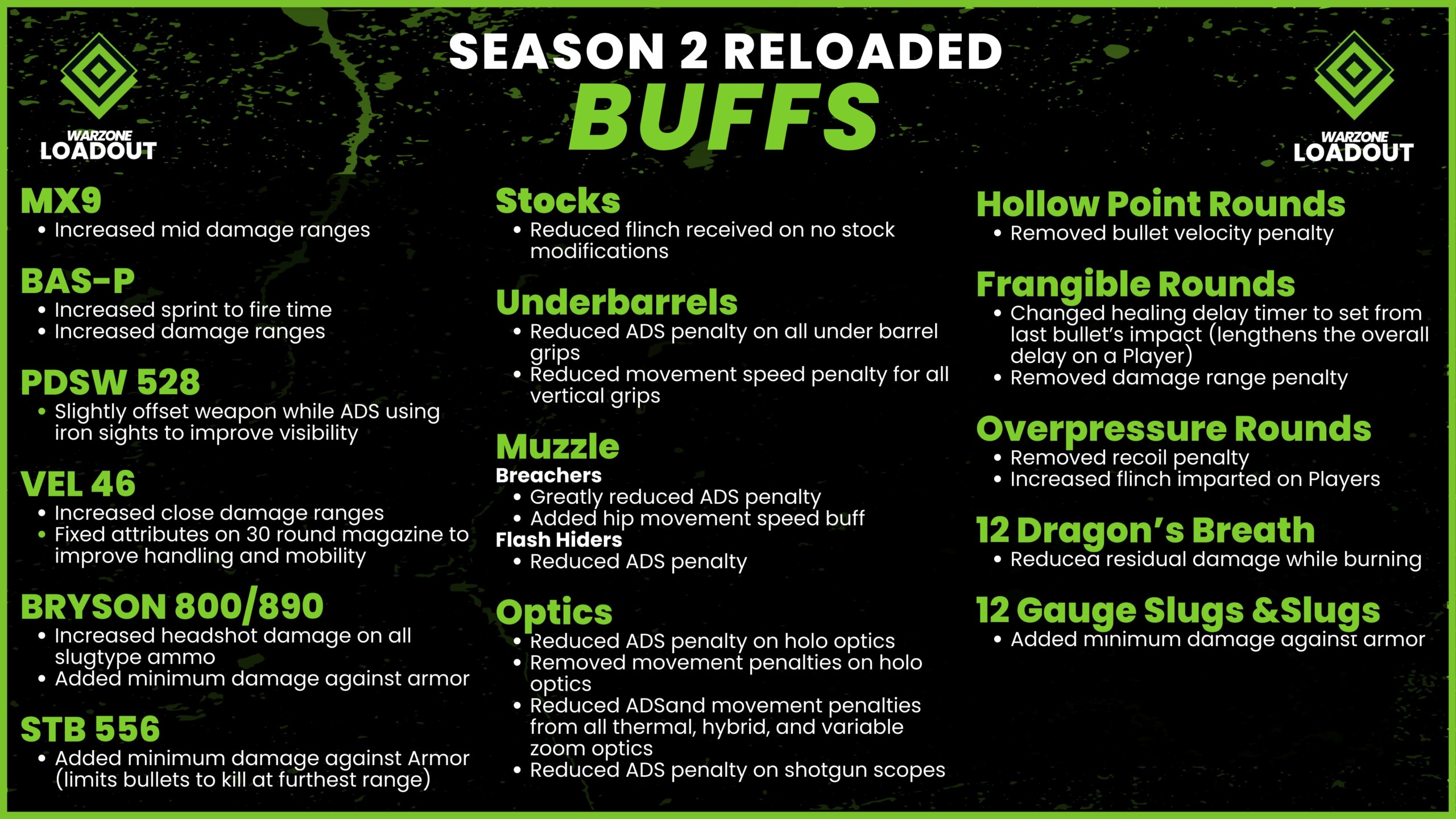 WARZONE LOADOUT

SEASON 2 RELOADED
BUFFS

WARZONE LOADOUT

MX9
• Increased mid damage ranges

BAS-P
• Increased sprint to fire time
• Increased damage ranges

PDSW 528
• Slightly offset weapon while ADS using iron sights to improve visibility

VEL 46
• Increased close damage ranges
• Fixed attributes on 30 round magazine to improve handling and mobility

BRYSON 800/890
• Increased headshot damage on all slugtype ammo
• Added minimum damage against armor

STB 556
• Added minimum damage against Armor (limits bullets to kill at furthest range)

Stocks
• Reduced flinch received on no stock modifications

Underbarrels
• Reduced ADS penalty on all under barrel grips
• Reduced movement speed penalty for all vertical grips

Muzzle
Breachers
• Greatly reduced ADS penalty
• Added hip movement speed buff
Flash Hiders
• Reduced ADS penalty

Optics
• Reduced ADS penalty on holo optics
• Removed movement penalties on holo optics
• Reduced ADSand movement penalties from all thermal, hybrid, and variable zoom optics
• Reduced ADS penalty on shotgun scopes

Hollow Point Rounds
• Removed bullet velocity penalty

Frangible Rounds
• Changed healing delay timer to set from last bullet's impact (lengthens the overall delay on a Player)
• Removed damage range penalty

Overpressure Rounds
• Removed recoil penalty
• Increased flinch imparted on Players

12 Dragon's Breath
• Reduced residual damage while burning

12 Gauge Slugs &Slugs
• Added minimum damage against armor